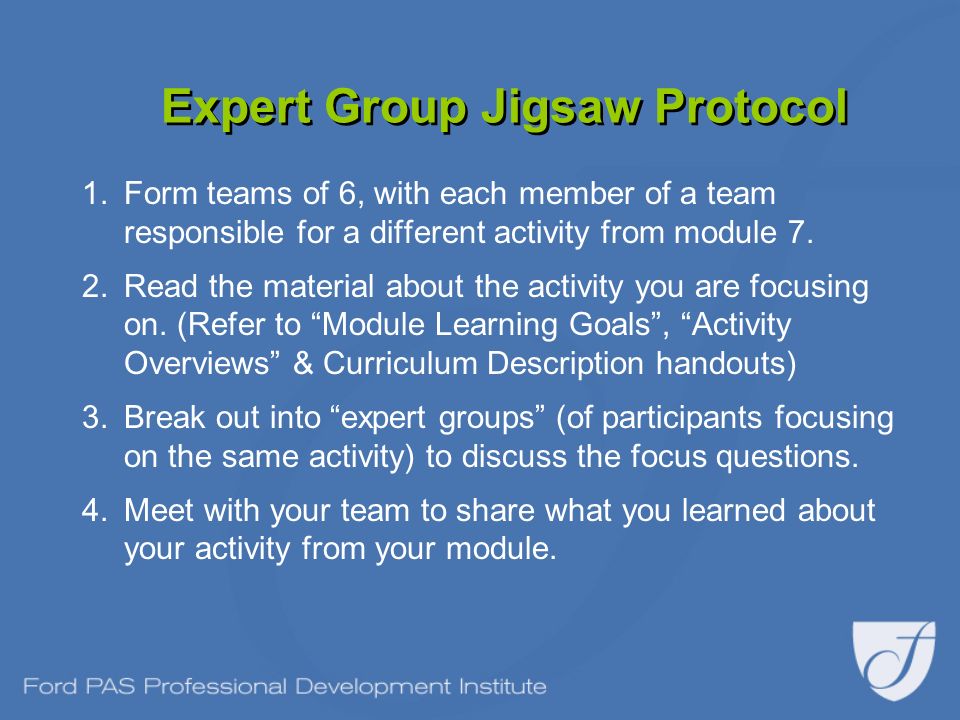 Expert Group Jigsaw Protocol

1. Form teams of 6, with each member of a team responsible for a different activity from module 7.

2. Read the material about the activity you are focusing on. (Refer to “Module Learning Goals”, “Activity Overviews” & Curriculum Description handouts)

3. Break out into “expert groups” (of participants focusing on the same activity) to discuss the focus questions.

4. Meet with your team to share what you learned about your activity from your module.

Ford PAS Professional Development Institute